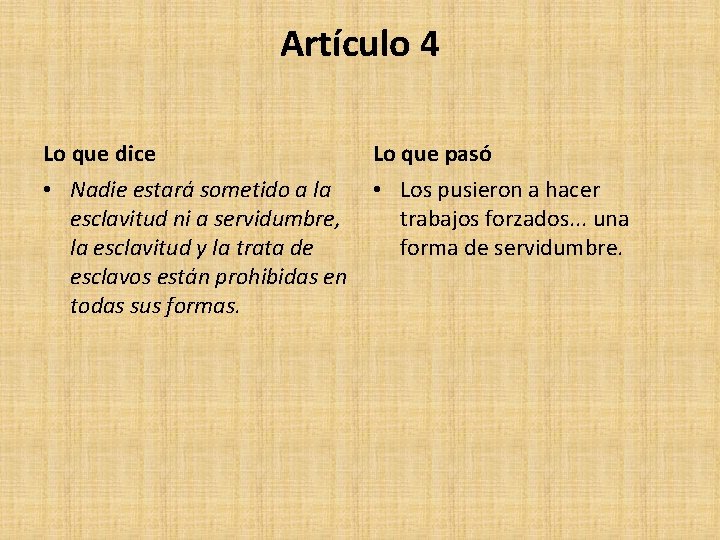 Artículo 4

Lo que dice

• Nadie estará sometido a la esclavitud ni a servidumbre, la esclavitud y la trata de esclavos están prohibidas en todas sus formas.

Lo que pasó

• Los pusieron a hacer trabajos forzados... una forma de servidumbre.